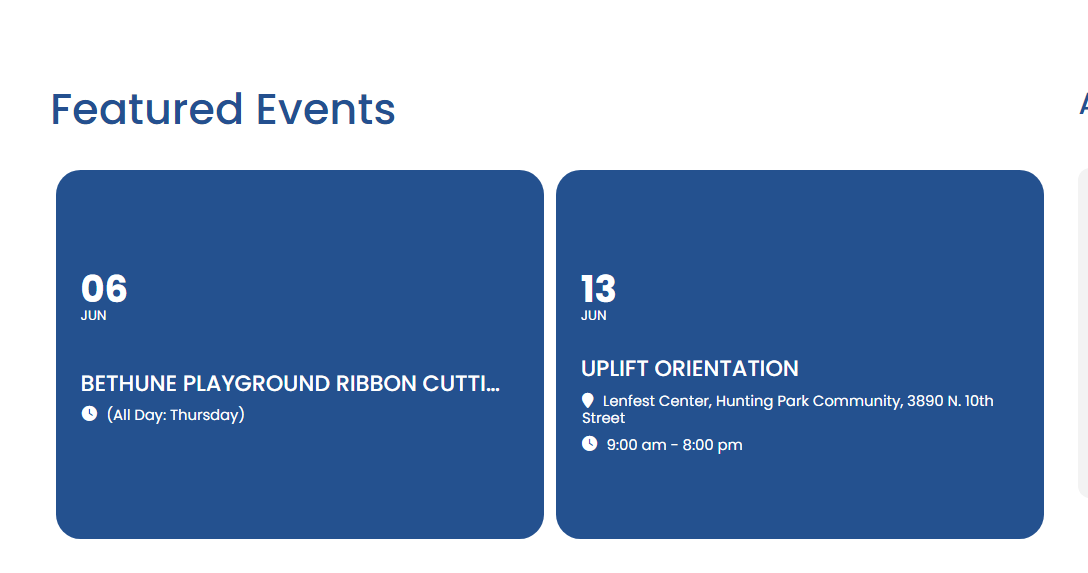 Featured Events

06
JUN

BETHUNE PLAYGROUND RIBBON CUTTI...

(All Day: Thursday)

13
JUN

UPLIFT ORIENTATION

Lenfest Center, Hunting Park Community, 3890 N. 10th Street

9:00 am - 8:00 pm